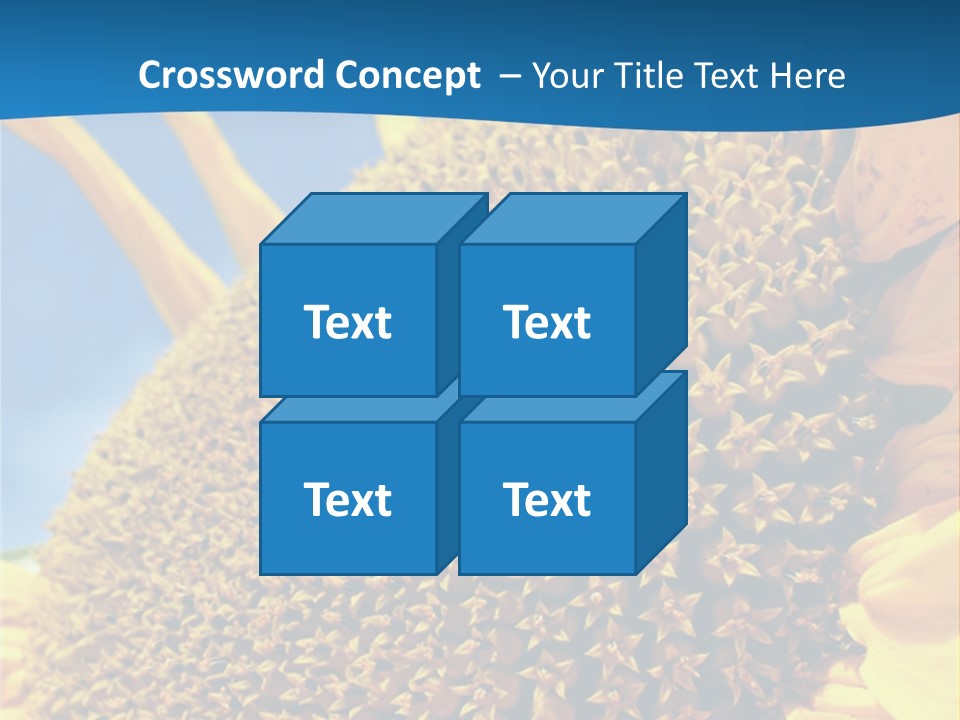 Crossword Concept – Your Title Text Here

Text

Text

Text

Text